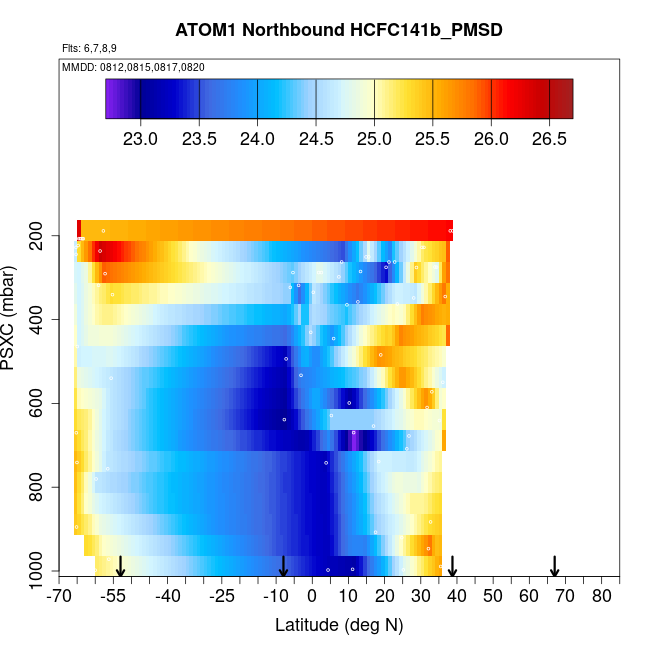 ATOM1 Northbound HCFC141b_PMSD

Flts: 6,7,8,9

MMDD: 0812,0815,0817,0820

23.0 23.5 24.0 24.5 25.0 25.5 26.0 26.5

PSXC (mbar)

200
400
600
800
1000

-70 -55 -40 -25 -10 0 10 20 30 40 50 60 70 80

Latitude (deg N)